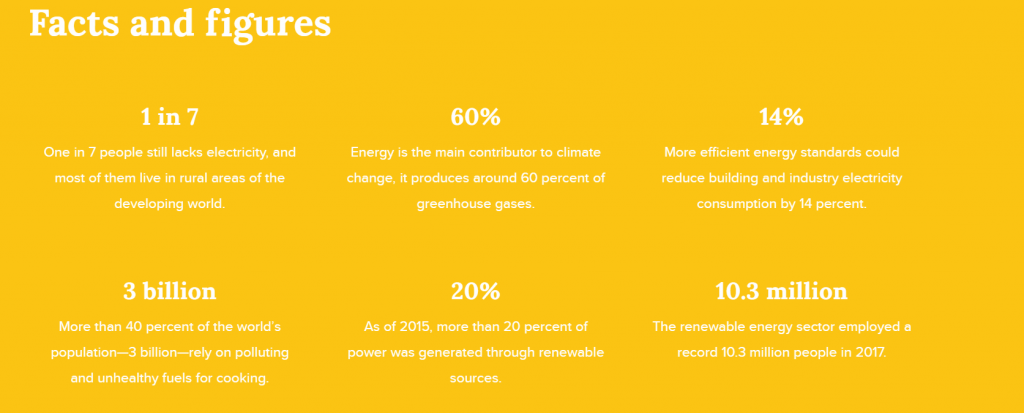 Facts and figures

1 in 7
One in 7 people still lacks electricity, and most of them live in rural areas of the developing world.

60%
Energy is the main contributor to climate change, it produces around 60 percent of greenhouse gases.

14%
More efficient energy standards could reduce building and industry electricity consumption by 14 percent.

3 billion
More than 40 percent of the world's population—3 billion—rely on polluting and unhealthy fuels for cooking.

20%
As of 2015, more than 20 percent of power was generated through renewable sources.

10.3 million
The renewable energy sector employed a record 10.3 million people in 2017.